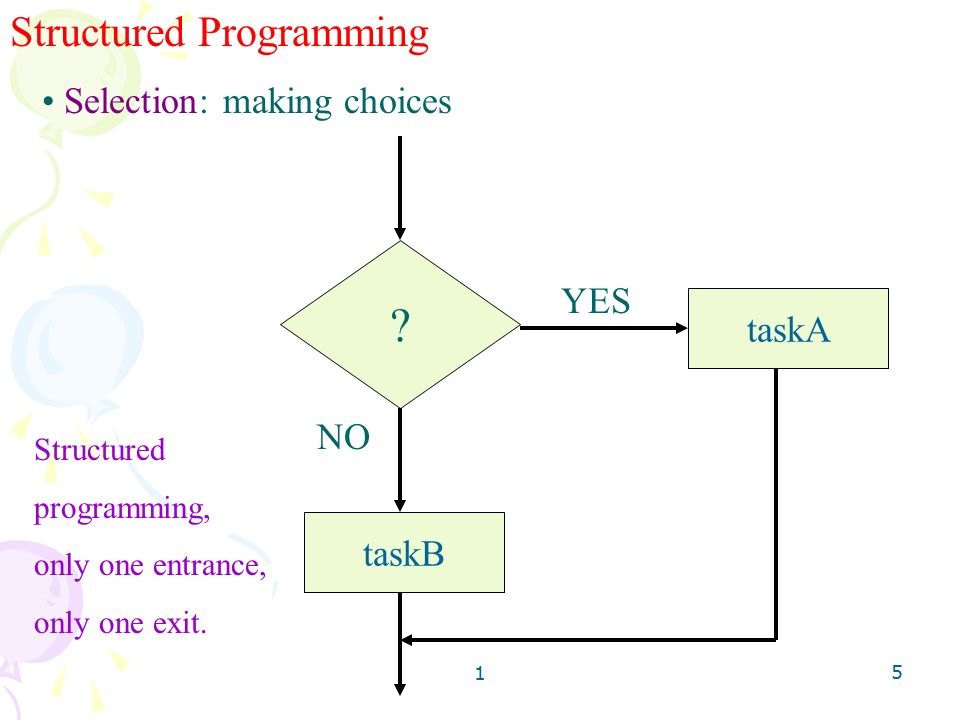 Structured Programming

• Selection: making choices

?

YES

taskA

NO

taskB

Structured programming, only one entrance, only one exit.

1

5